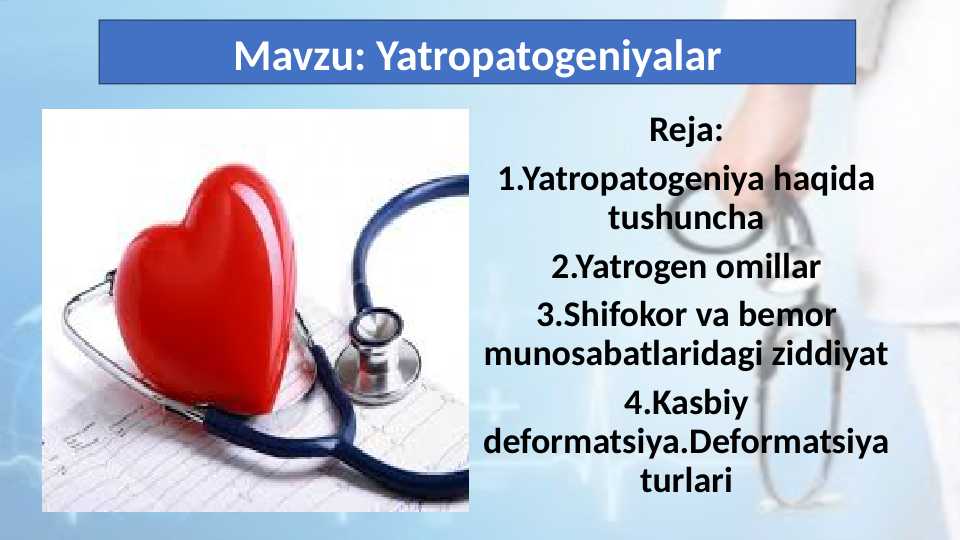 Mavzu: Yatropatogeniyalar

Reja:

1.Yatropatogeniya haqida tushuncha

2.Yatrogen omillar

3.Shifokor va bemor munosabatlaridagi ziddiyat

4.Kasbiy deformatsiya.Deformatsiya turlari